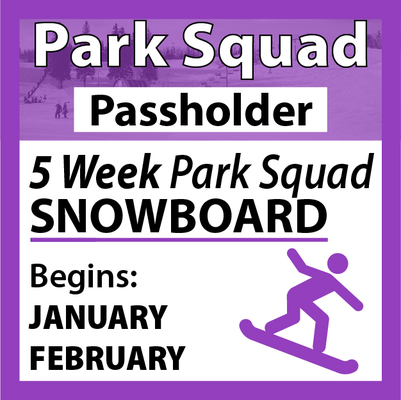 Park Squad

Passholder

5 Week Park Squad
SNOWBOARD

Begins:
JANUARY
FEBRUARY